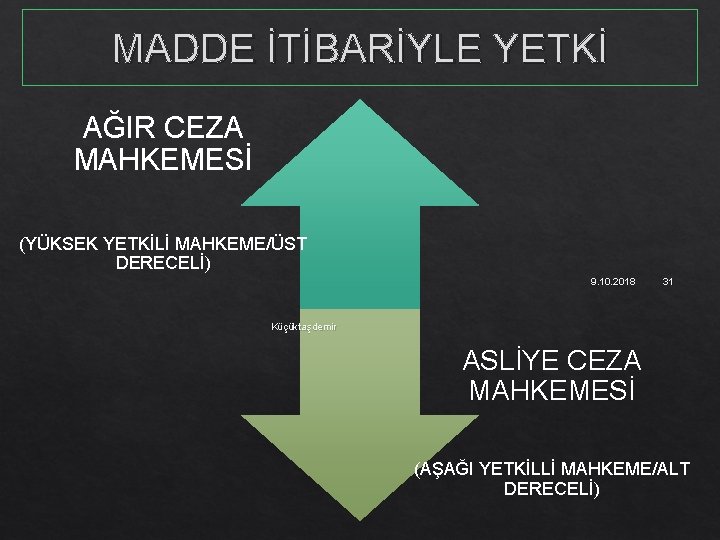 MADDE İTİBARİYLE YETKİ

AĞIR CEZA MAHKEMESİ

(YÜKSEK YETKİLİ MAHKEME/ÜST DERECELİ)

9.10.2018

31

Küçüktaşdemir

ASLİYE CEZA MAHKEMESİ

(AŞAĞI YETKİLLİ MAHKEME/ALT DERECELİ)